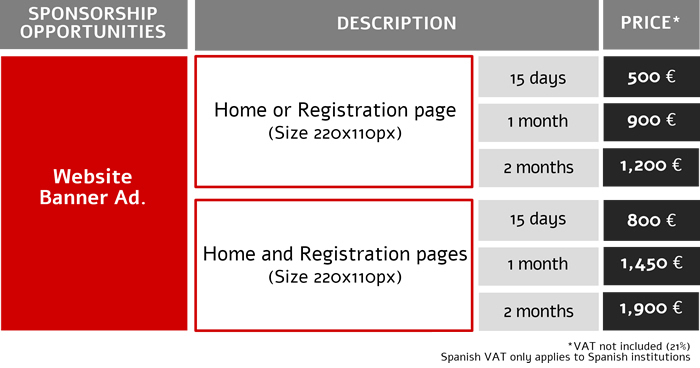 | SPONSORSHIP OPPORTUNITIES | DESCRIPTION | | PRICE* |
|---|---|---|---|
| Website Banner Ad. | Home or Registration page (Size 220x110px) | 15 days | 500 € |
| | | 1 month | 900 € |
| | | 2 months | 1,200 € |
| | Home and Registration pages (Size 220x110px) | 15 days | 800 € |
| | | 1 month | 1,450 € |
| | | 2 months | 1,900 € |

*VAT not included (21%)
Spanish VAT only applies to Spanish institutions